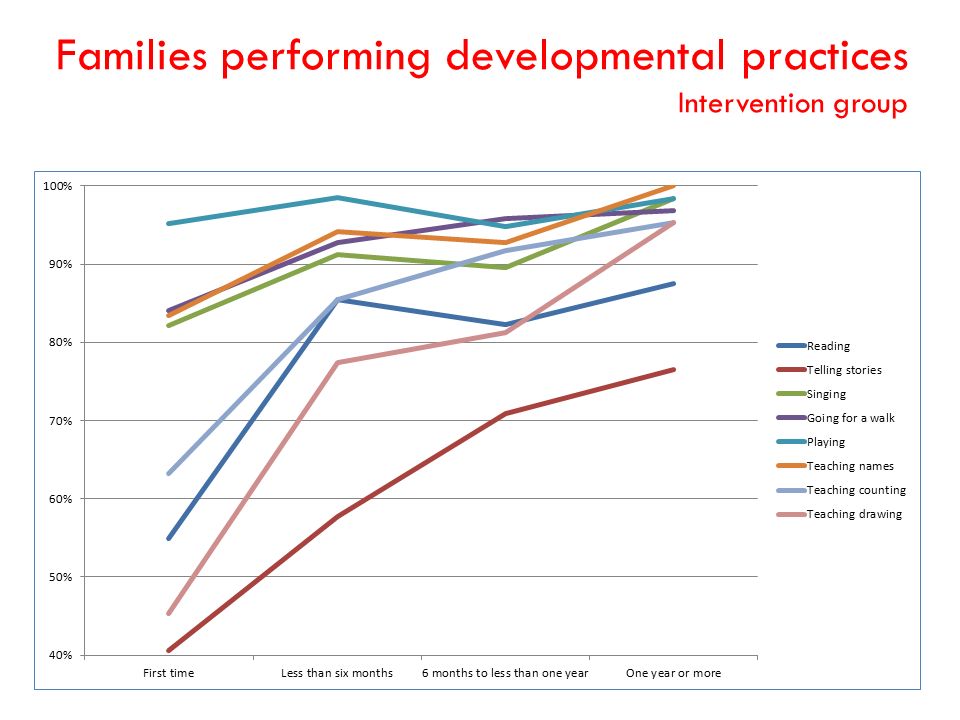 Families performing developmental practices
Intervention group

100%
90%
80%
70%
60%
50%
40%

First time
Less than six months
6 months to less than one year
One year or more

Reading
Telling stories
Singing
Going for a walk
Playing
Teaching names
Teaching counting
Teaching drawing